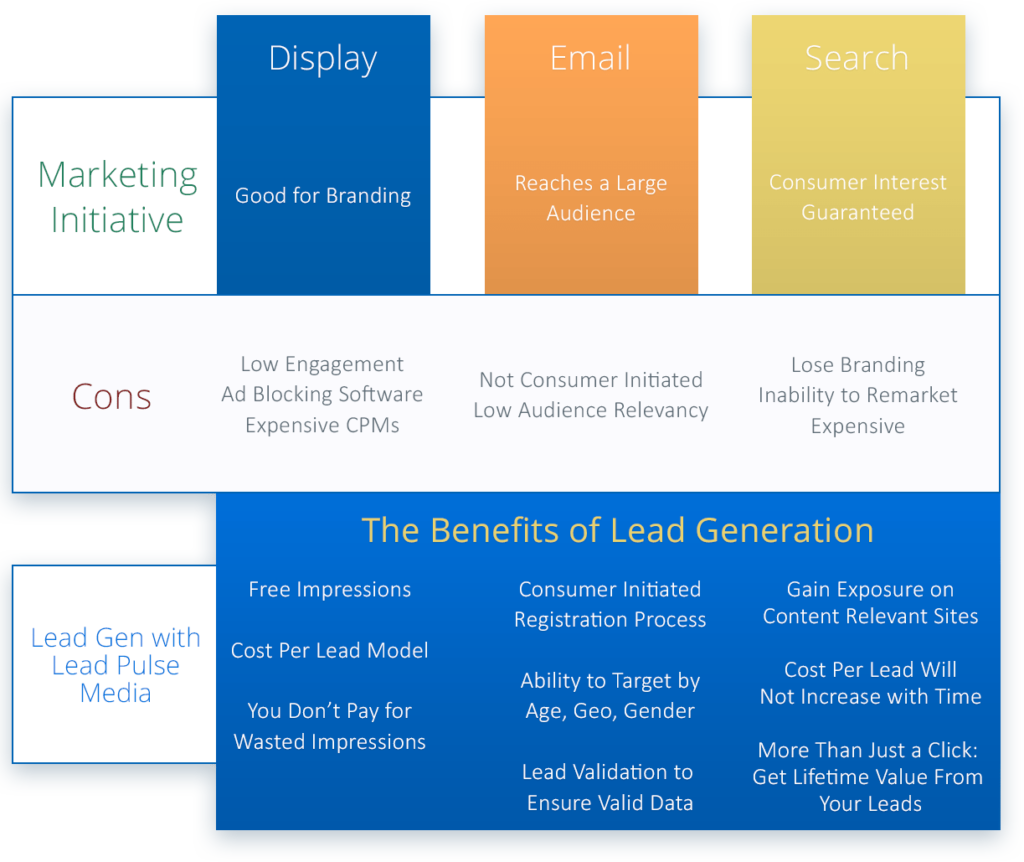 Display

Email

Search

Marketing Initiative

Good for Branding

Reaches a Large Audience

Consumer Interest Guaranteed

Cons

Low Engagement
Ad Blocking Software
Expensive CPMs

Not Consumer Initiated
Low Audience Relevancy

Lose Branding
Inability to Remarket
Expensive

The Benefits of Lead Generation

Lead Gen with Lead Pulse Media

Free Impressions

Cost Per Lead Model

You Don't Pay for Wasted Impressions

Consumer Initiated Registration Process

Ability to Target by Age, Geo, Gender

Lead Validation to Ensure Valid Data

Gain Exposure on Content Relevant Sites

Cost Per Lead Will Not Increase with Time

More Than Just a Click: Get Lifetime Value From Your Leads